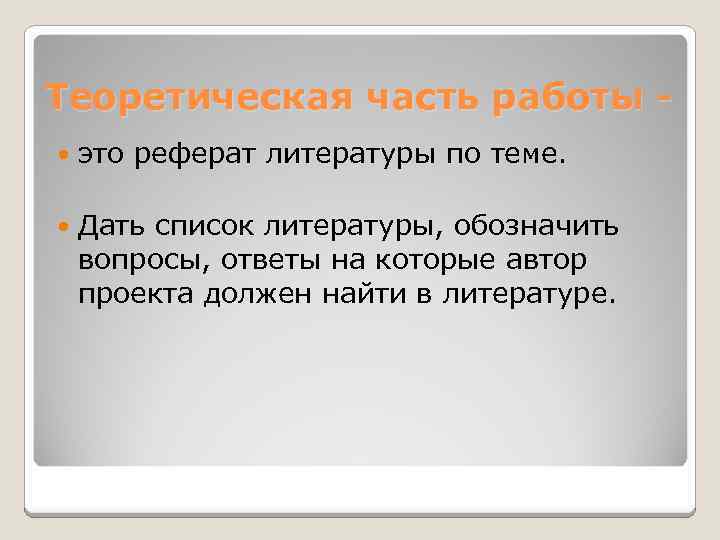 Теоретическая часть работы -

это реферат литературы по теме.

Дать список литературы, обозначить вопросы, ответы на которые автор проекта должен найти в литературе.